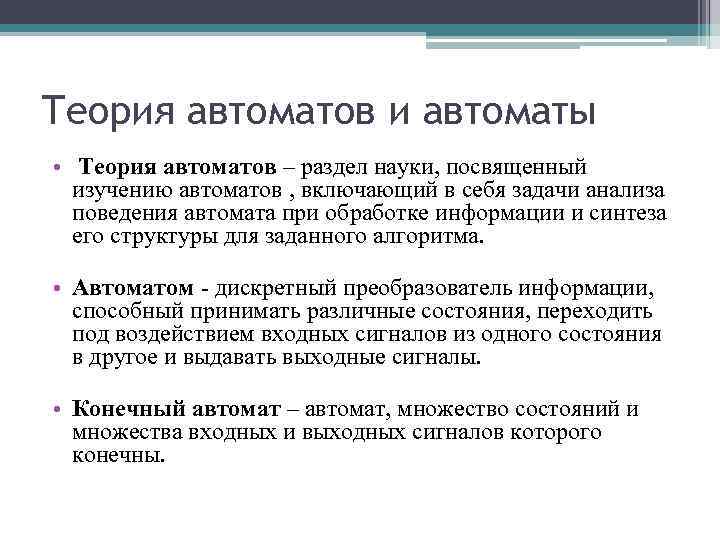 Теория автоматов и автоматы

• Теория автоматов – раздел науки, посвященный изучению автоматов , включающий в себя задачи анализа поведения автомата при обработке информации и синтеза его структуры для заданного алгоритма.

• Автоматом - дискретный преобразователь информации, способный принимать различные состояния, переходить под воздействием входных сигналов из одного состояния в другое и выдавать выходные сигналы.

• Конечный автомат – автомат, множество состояний и множества входных и выходных сигналов которого конечны.